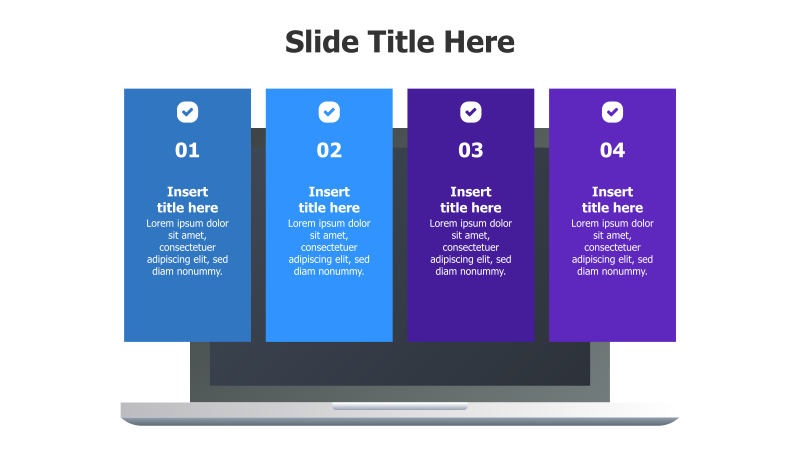 Slide Title Here

01

Insert title here

Lorem ipsum dolor sit amet, consectetuer adipiscing elit, sed diam nonummy.

02

Insert title here

Lorem ipsum dolor sit amet, consectetuer adipiscing elit, sed diam nonummy.

03

Insert title here

Lorem ipsum dolor sit amet, consectetuer adipiscing elit, sed diam nonummy.

04

Insert title here

Lorem ipsum dolor sit amet, consectetuer adipiscing elit, sed diam nonummy.